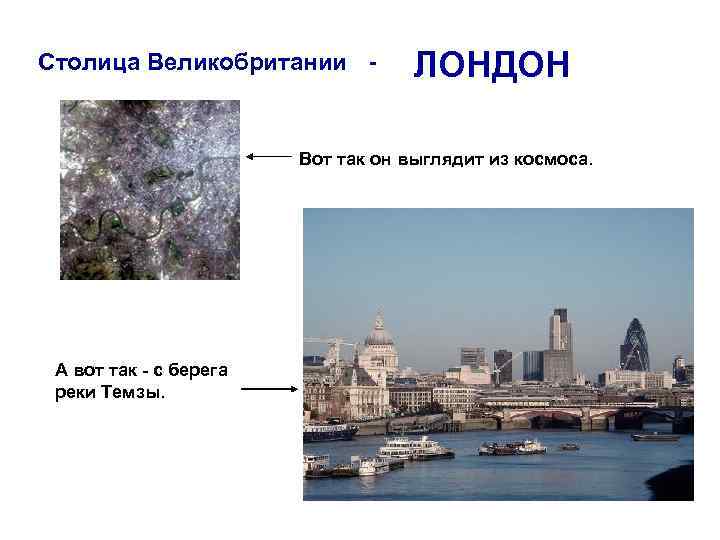 Столица Великобритании - ЛОНДОН

Вот так он выглядит из космоса.

А вот так - с берега реки Темзы.